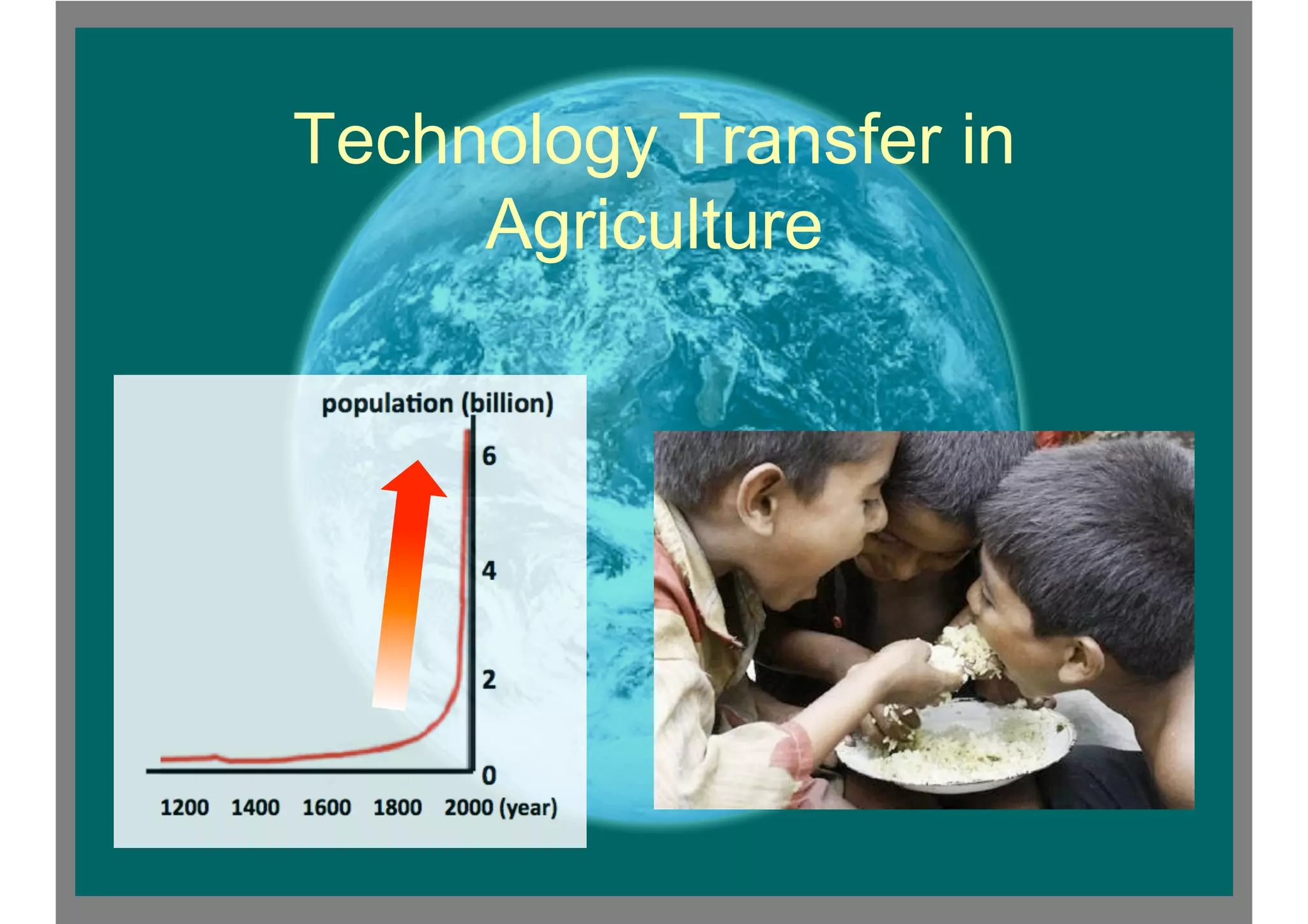 Technology Transfer in Agriculture

population (billion)

6
4
2
0

1200 1400 1600 1800 2000 (year)